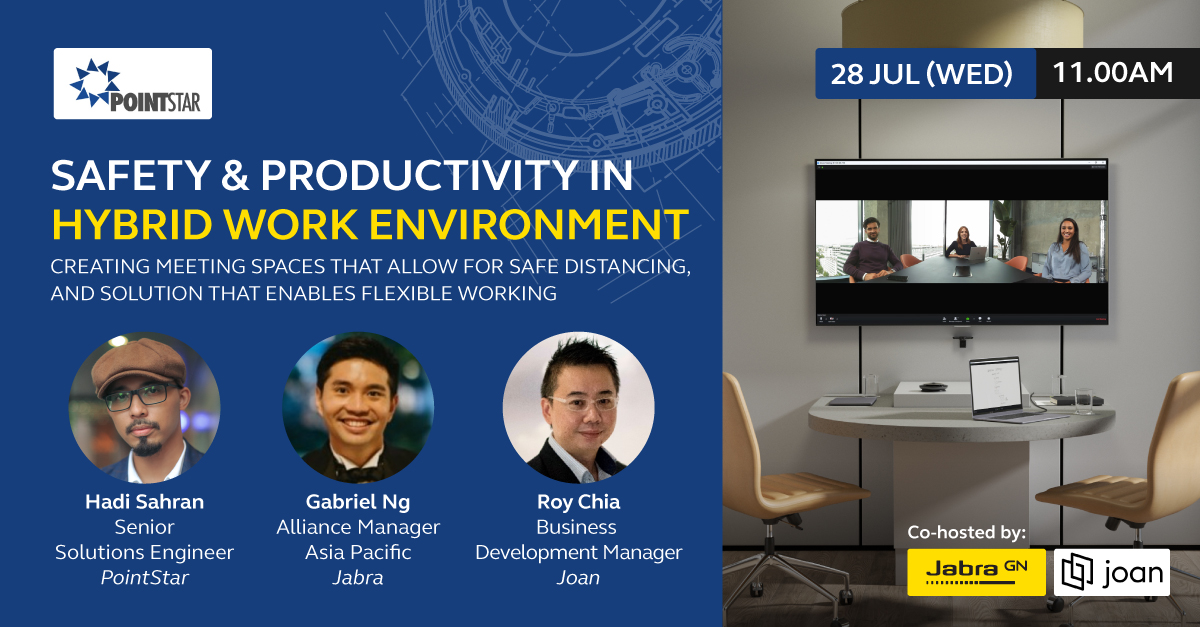 POINTSTAR

28 JUL (WED) 11.00AM

SAFETY & PRODUCTIVITY IN HYBRID WORK ENVIRONMENT

CREATING MEETING SPACES THAT ALLOW FOR SAFE DISTANCING, AND SOLUTION THAT ENABLES FLEXIBLE WORKING

Hadi Sahran
Senior
Solutions Engineer
PointStar

Gabriel Ng
Alliance Manager
Asia Pacific
Jabra

Roy Chia
Business
Development Manager
Joan

Co-hosted by:

Jabra GN

joan